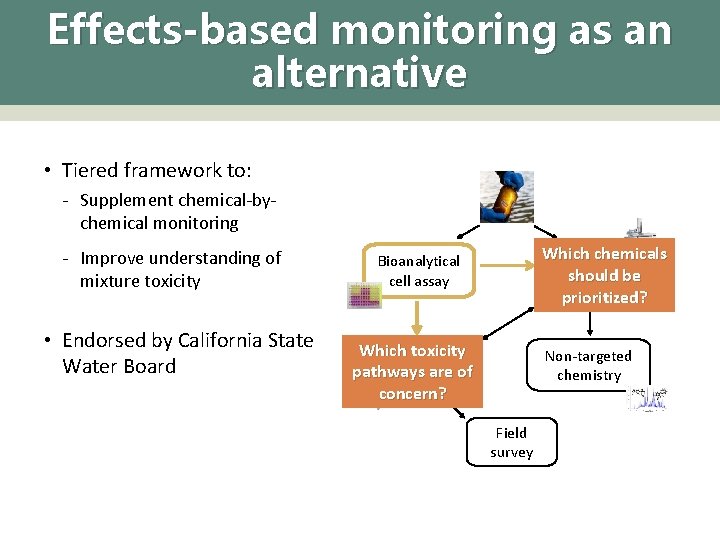 Effects-based monitoring as an alternative

• Tiered framework to:
- Supplement chemical-by-chemical monitoring
- Improve understanding of mixture toxicity

• Endorsed by California State Water Board

Bioanalytical cell assay

Which chemicals should be prioritized?

Which toxicity pathways are of concern?

Non-targeted chemistry

Field survey